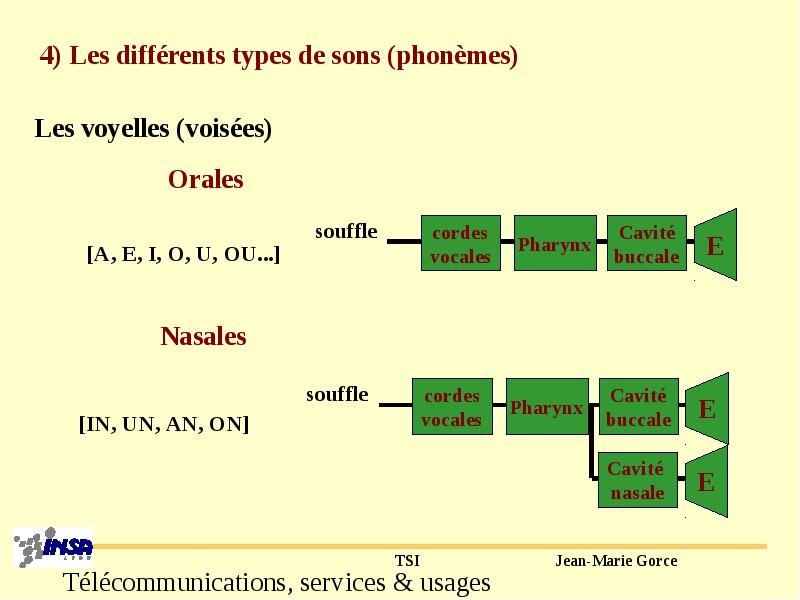 4) Les différents types de sons (phonèmes)

Les voyelles (voisées)

Orales

[A, E, I, O, U, OU...]

souffle

cordes vocales

Pharynx

Cavité buccale

E

Nasales

[IN, UN, AN, ON]

souffle

cordes vocales

Pharynx

Cavité buccale

E

Cavité nasale

E

INSA LYON

TSI

Jean-Marie Gorce

Télécommunications, services & usages